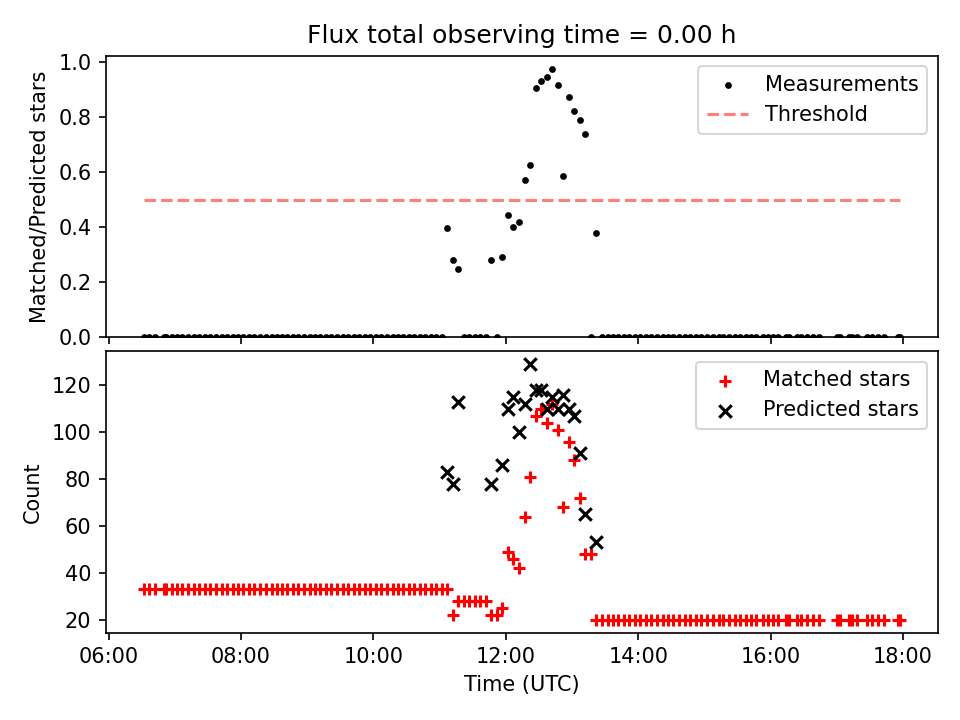 Flux total observing time = 0.00 h

Matched/Predicted stars

1.0
0.8
0.6
0.4
0.2
0.0

Measurements
Threshold

Count

120
100
80
60
40
20

Matched stars
Predicted stars

06:00
08:00
10:00
12:00
14:00
16:00
18:00

Time (UTC)